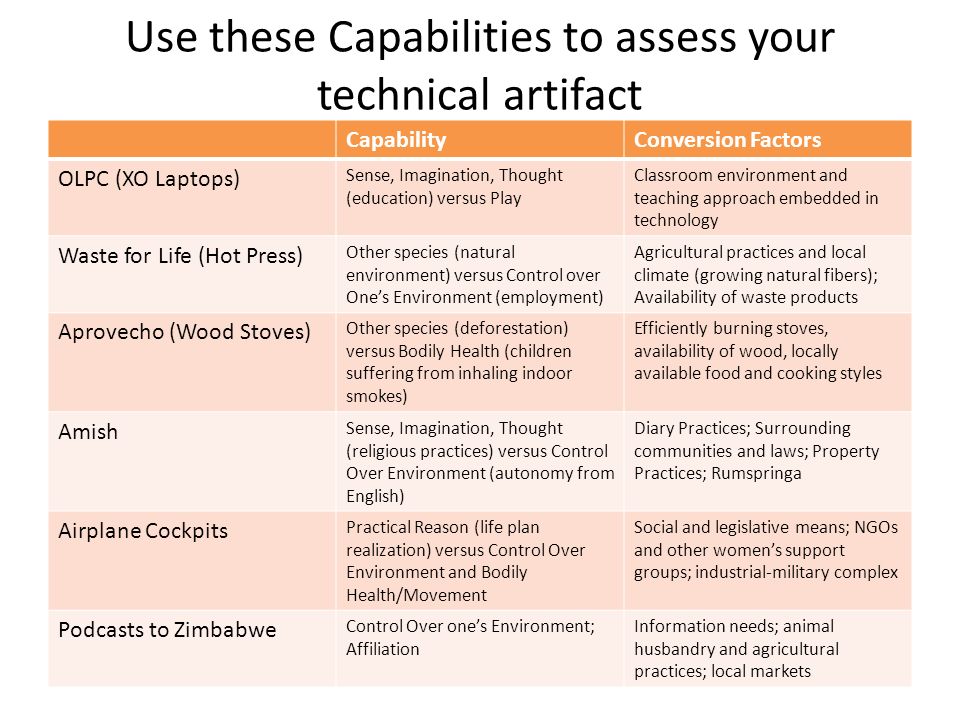 Use these Capabilities to assess your technical artifact

| | Capability | Conversion Factors |
|---|---|---|
| OLPC (XO Laptops) | Sense, Imagination, Thought (education) versus Play | Classroom environment and teaching approach embedded in technology |
| Waste for Life (Hot Press) | Other species (natural environment) versus Control over One's Environment (employment) | Agricultural practices and local climate (growing natural fibers); Availability of waste products |
| Aprovecho (Wood Stoves) | Other species (deforestation) versus Bodily Health (children suffering from inhaling indoor smokes) | Efficiently burning stoves, availability of wood, locally available food and cooking styles |
| Amish | Sense, Imagination, Thought (religious practices) versus Control Over Environment (autonomy from English) | Diary Practices; Surrounding communities and laws; Property Practices; Rumspringa |
| Airplane Cockpits | Practical Reason (life plan realization) versus Control Over Environment and Bodily Health/Movement | Social and legislative means; NGOs and other women's support groups; industrial-military complex |
| Podcasts to Zimbabwe | Control Over one's Environment; Affiliation | Information needs; animal husbandry and agricultural practices; local markets |